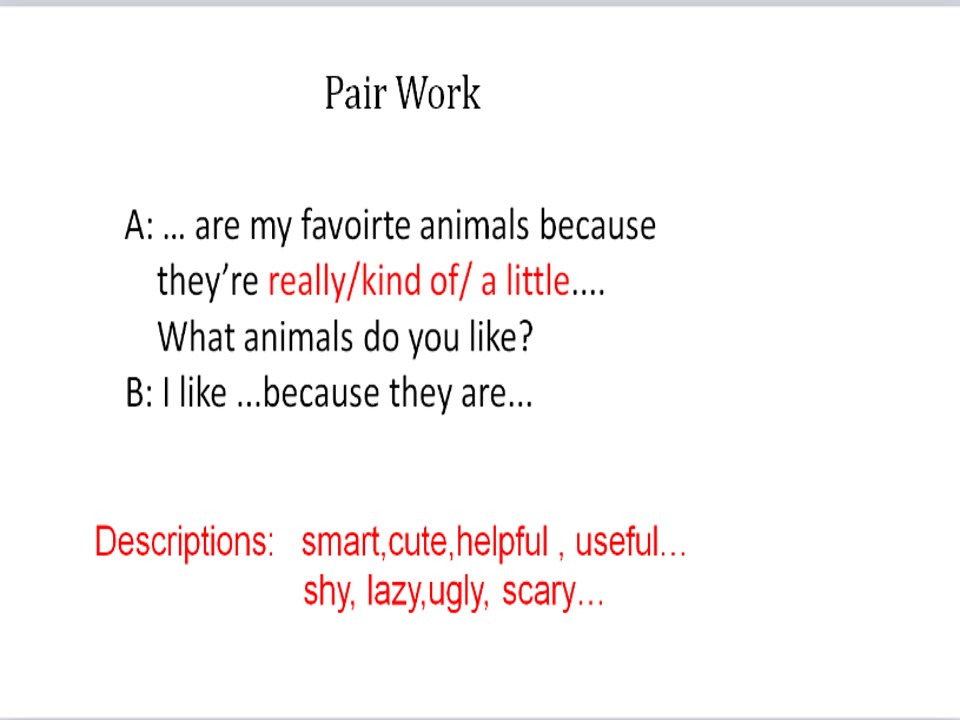 Pair Work

A: … are my favoirte animals because they're really/kind of/ a little….
What animals do you like?
B: I like …because they are…

Descriptions: smart,cute,helpful , useful…
shy, lazy,ugly, scary…